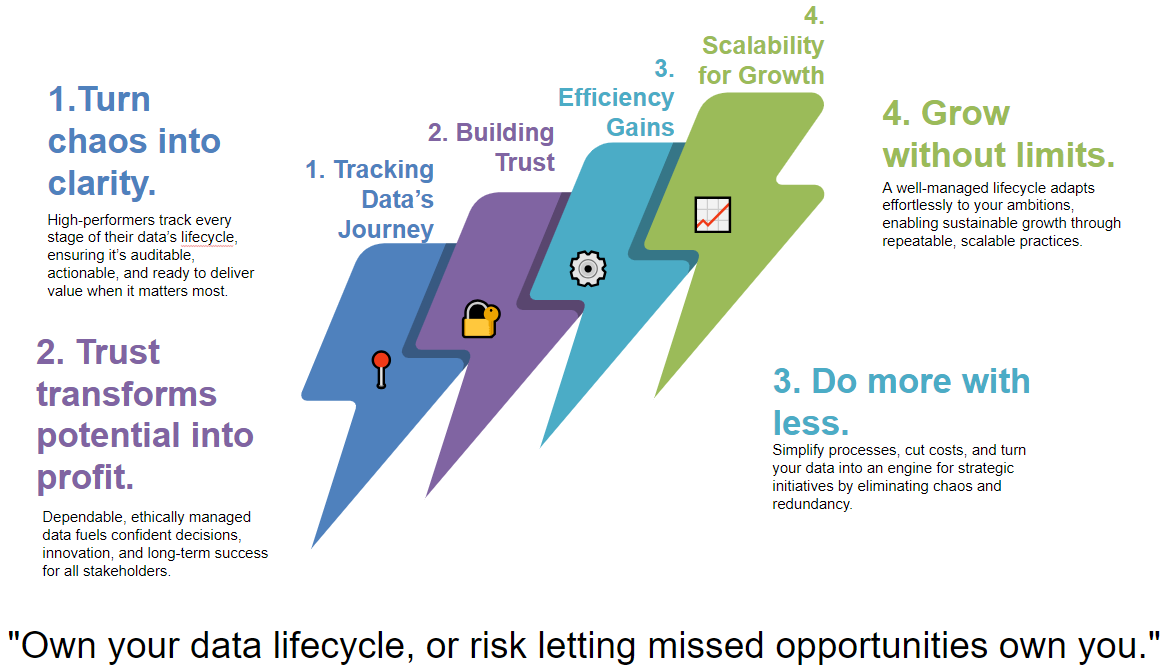 1.Turn chaos into clarity.

High-performers track every stage of their data's lifecycle, ensuring it's auditable, actionable, and ready to deliver value when it matters most.

2. Trust transforms potential into profit.

Dependable, ethically managed data fuels confident decisions, innovation, and long-term success for all stakeholders.

1. Tracking Data's Journey

2. Building Trust

3. Efficiency Gains

4. Scalability for Growth

4. Grow without limits.

A well-managed lifecycle adapts effortlessly to your ambitions, enabling sustainable growth through repeatable, scalable practices.

3. Do more with less.

Simplify processes, cut costs, and turn your data into an engine for strategic initiatives by eliminating chaos and redundancy.

"Own your data lifecycle, or risk letting missed opportunities own you."